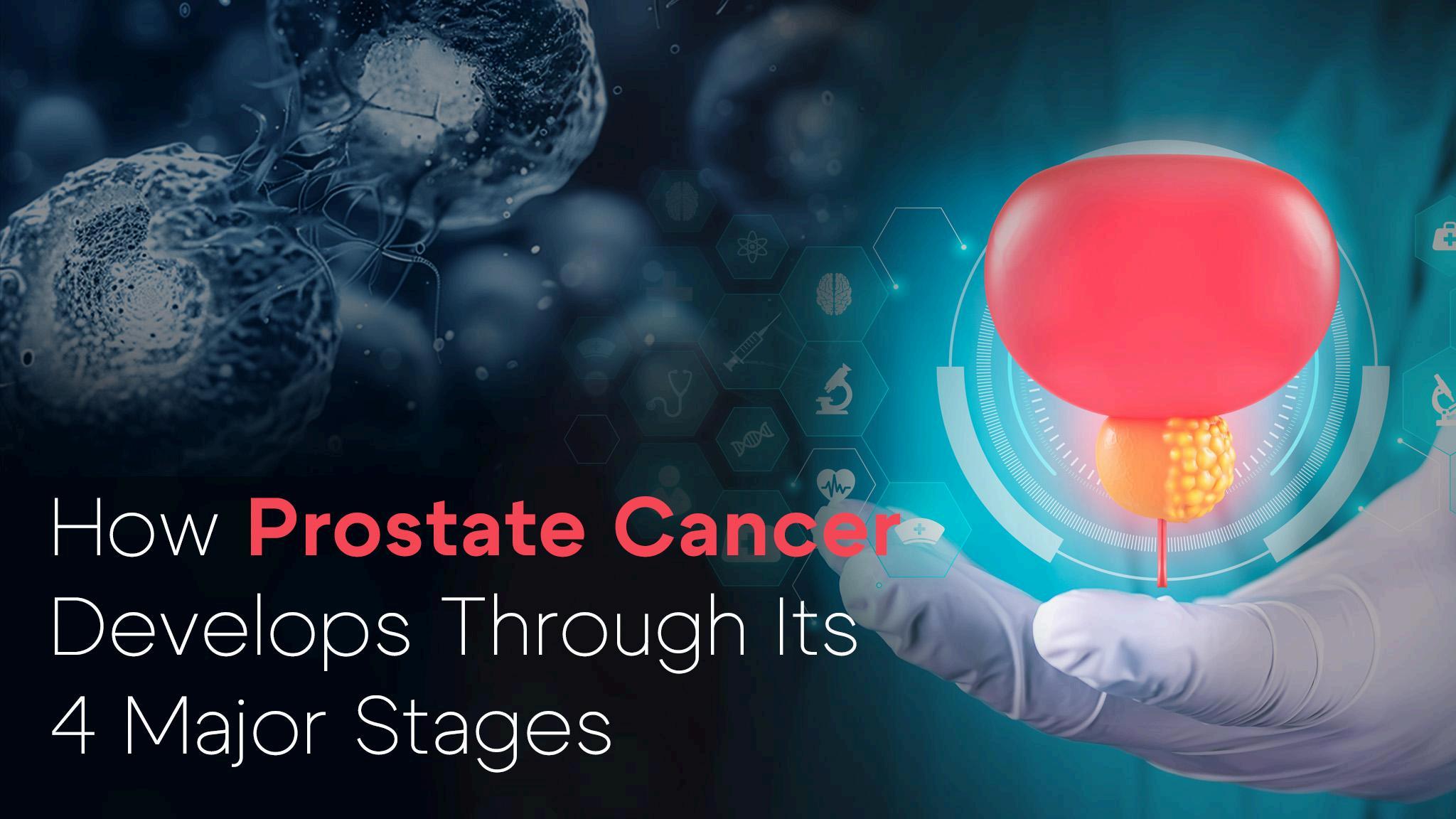 How Prostate Cancer Develops Through Its 4 Major Stages